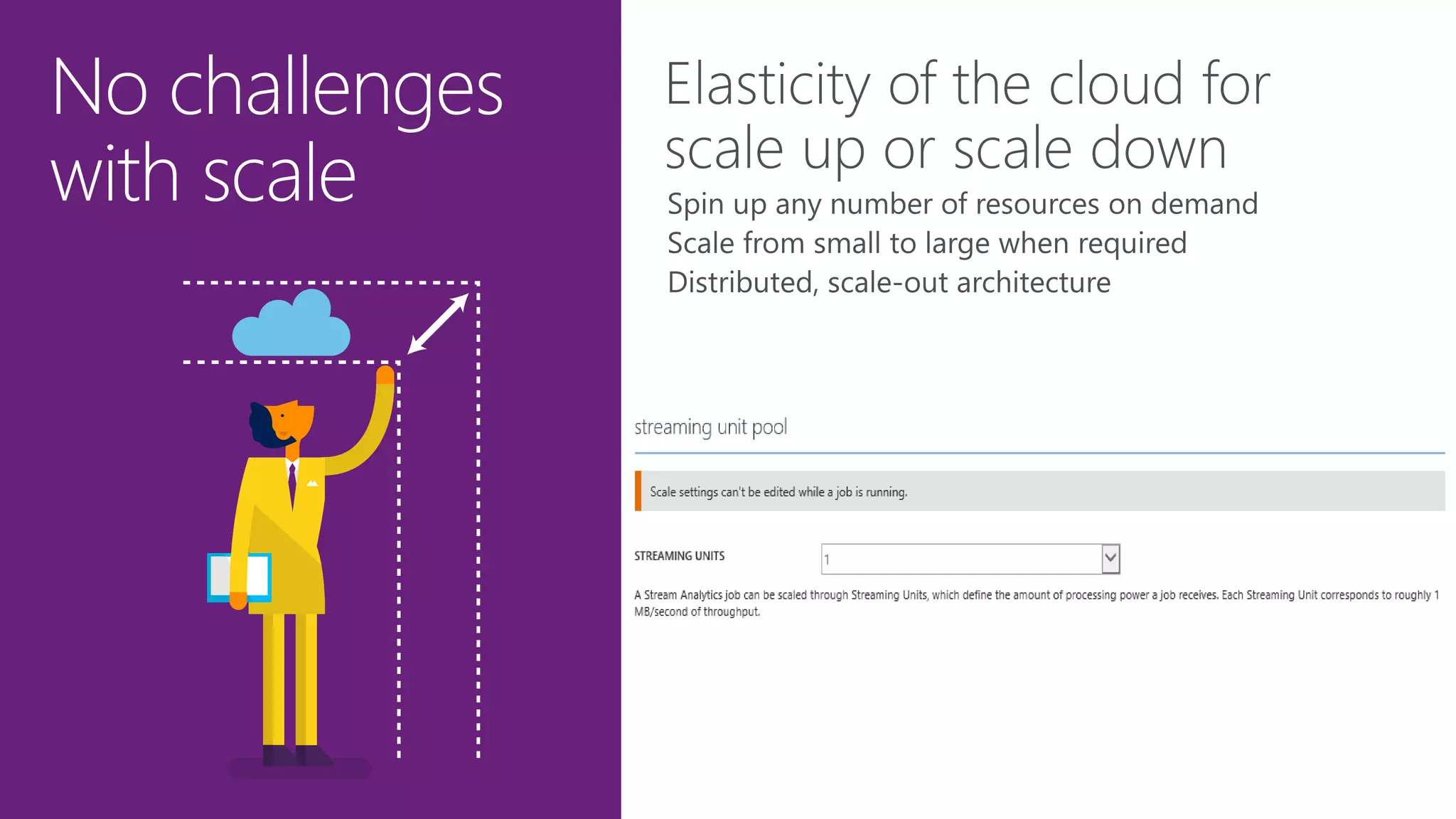 No challenges with scale

Elasticity of the cloud for scale up or scale down

Spin up any number of resources on demand
Scale from small to large when required
Distributed, scale-out architecture

streaming unit pool

Scale settings can't be edited while a job is running.

STREAMING UNITS

1

A Stream Analytics job can be scaled through Streaming Units, which define the amount of processing power a job receives. Each Streaming Unit corresponds to roughly 1 MB/second of throughput.